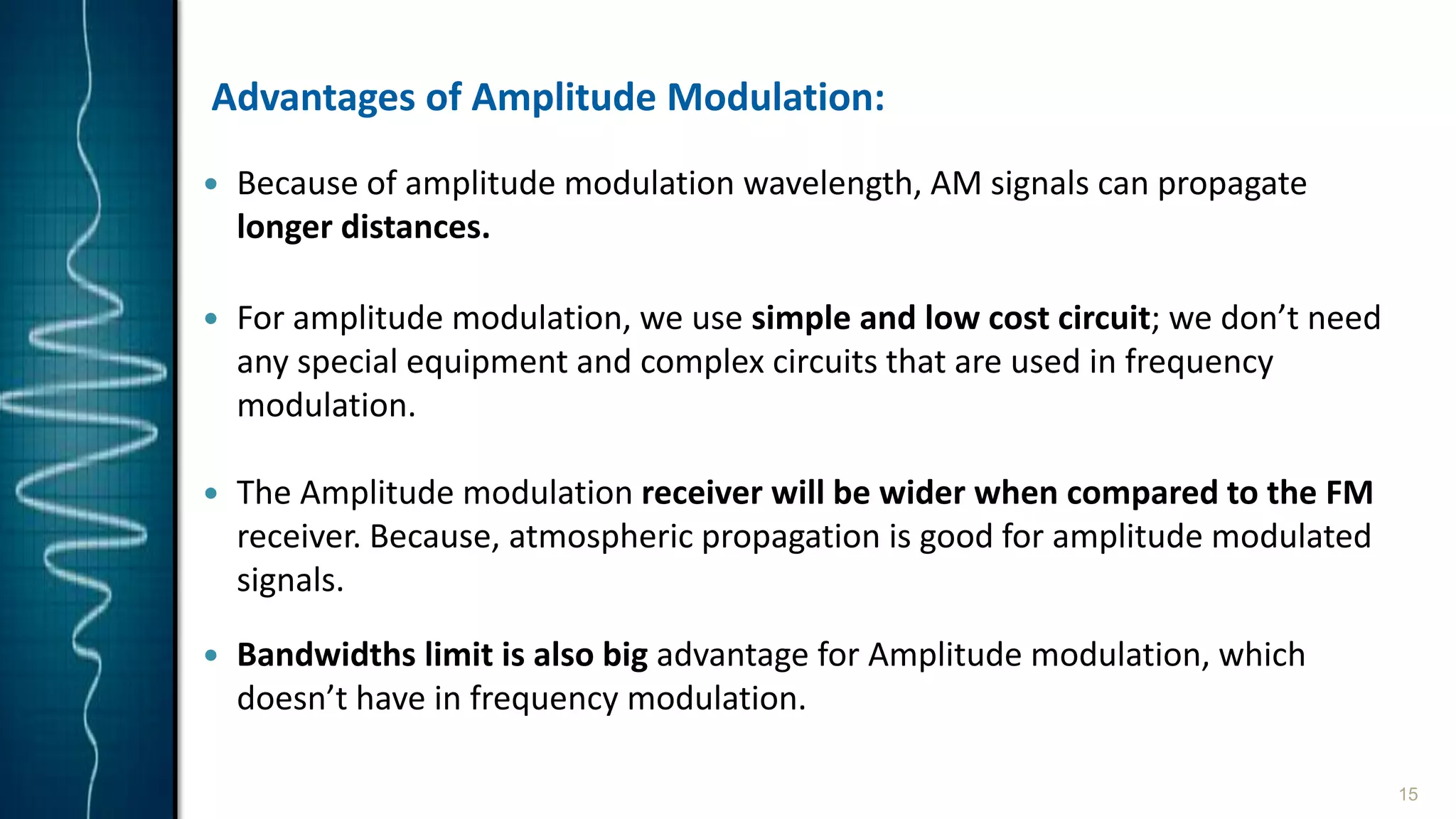 Advantages of Amplitude Modulation:

• Because of amplitude modulation wavelength, AM signals can propagate longer distances.

• For amplitude modulation, we use simple and low cost circuit; we don't need any special equipment and complex circuits that are used in frequency modulation.

• The Amplitude modulation receiver will be wider when compared to the FM receiver. Because, atmospheric propagation is good for amplitude modulated signals.

• Bandwidths limit is also big advantage for Amplitude modulation, which doesn't have in frequency modulation.

15